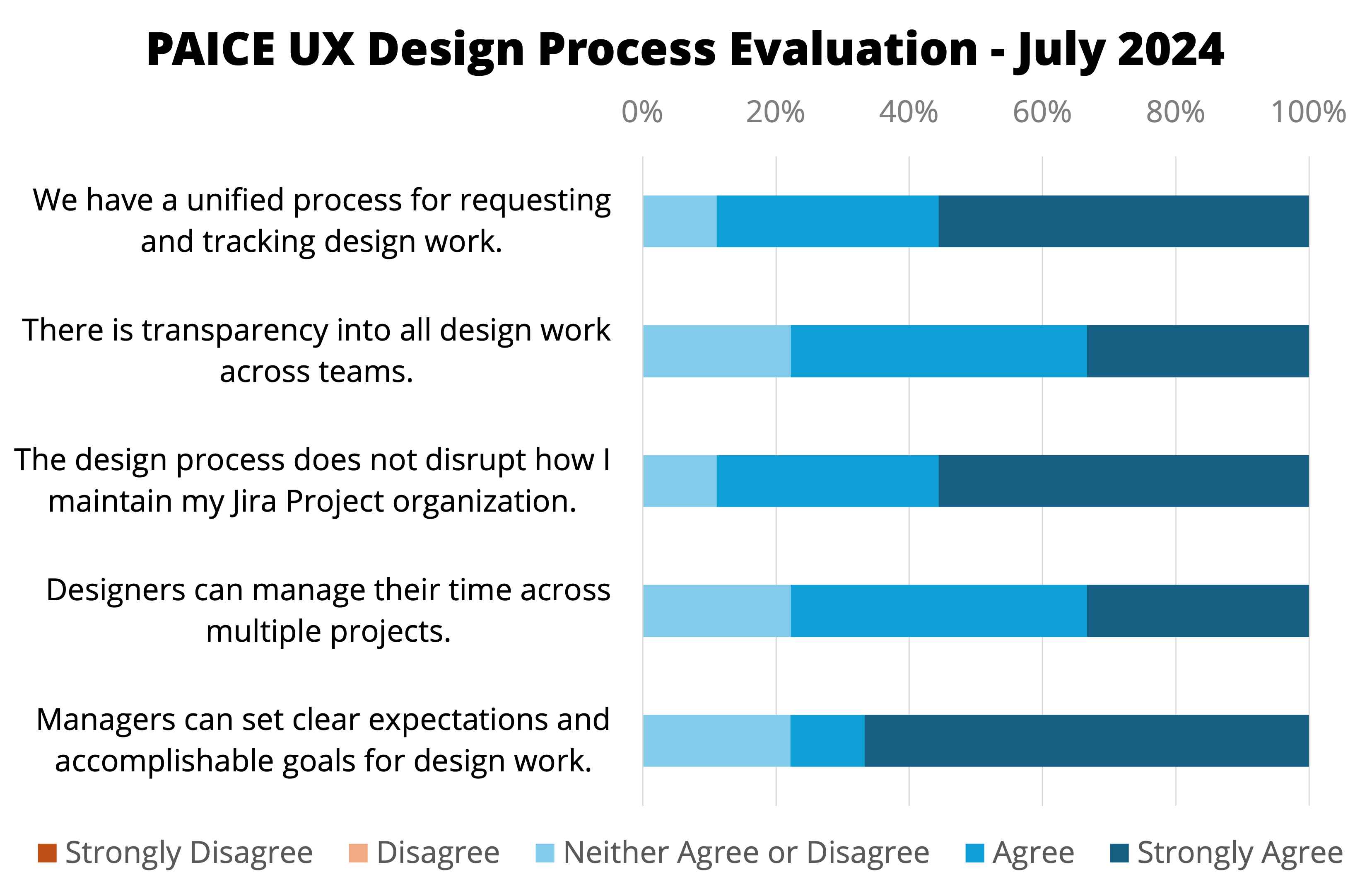 PAICE UX Design Process Evaluation - July 2024

0% 20% 40% 60% 80% 100%

We have a unified process for requesting and tracking design work.

There is transparency into all design work across teams.

The design process does not disrupt how I maintain my Jira Project organization.

Designers can manage their time across multiple projects.

Managers can set clear expectations and accomplishable goals for design work.

Strongly Disagree Disagree Neither Agree or Disagree Agree Strongly Agree